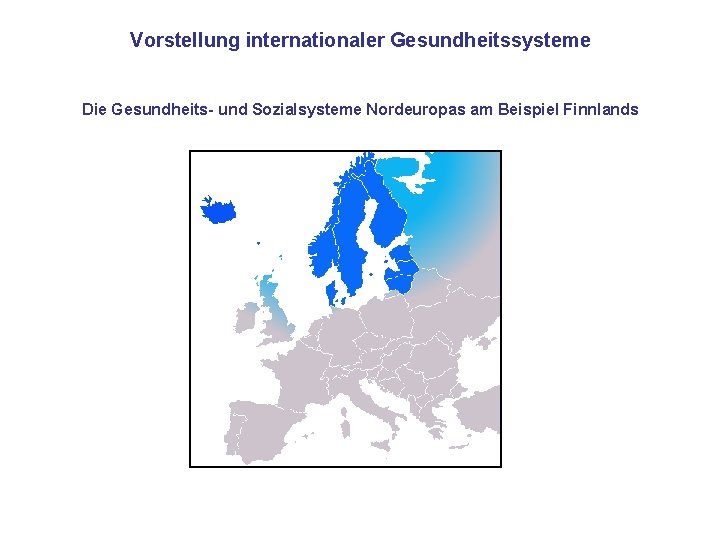 Vorstellung internationaler Gesundheitssysteme

Die Gesundheits- und Sozialsysteme Nordeuropas am Beispiel Finnlands